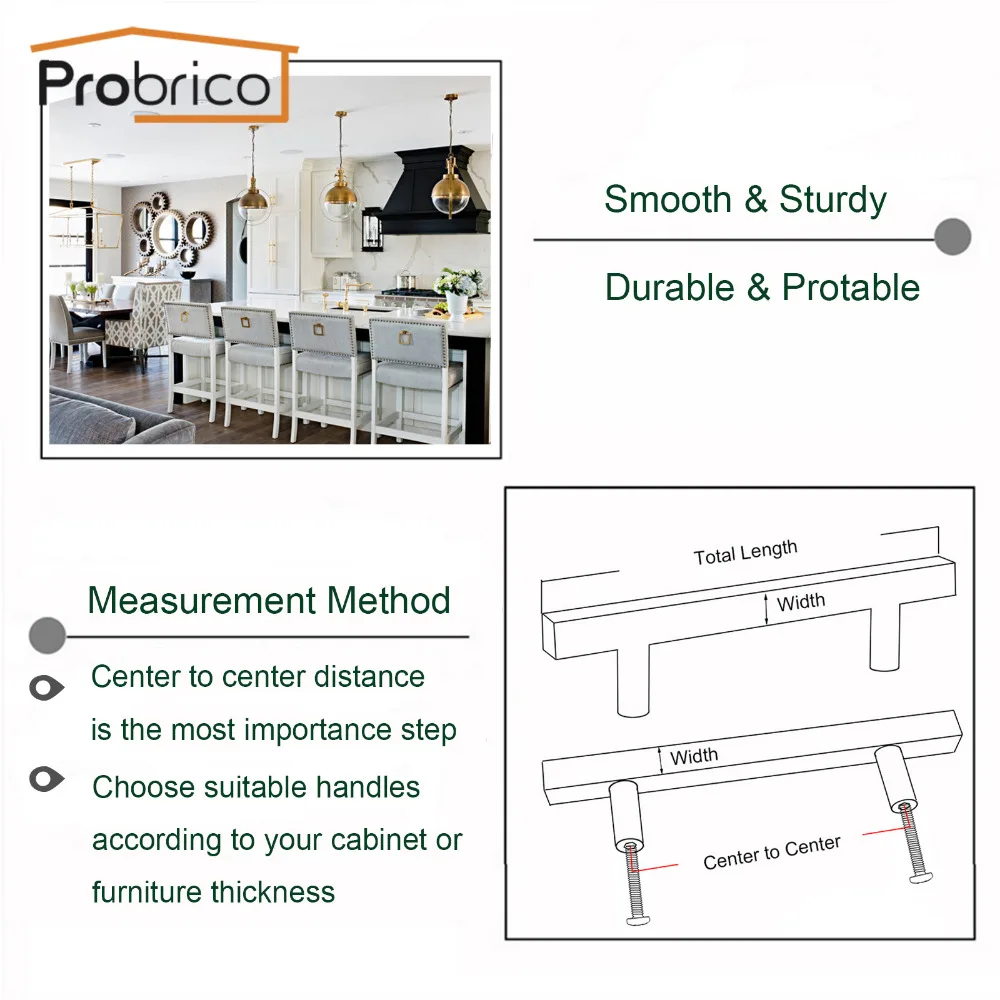 Probrico

Smooth & Sturdy

Durable & Protable

Measurement Method

Center to center distance is the most importance step

Choose suitable handles according to your cabinet or furniture thickness

Total Length

Width

Width

Center to Center